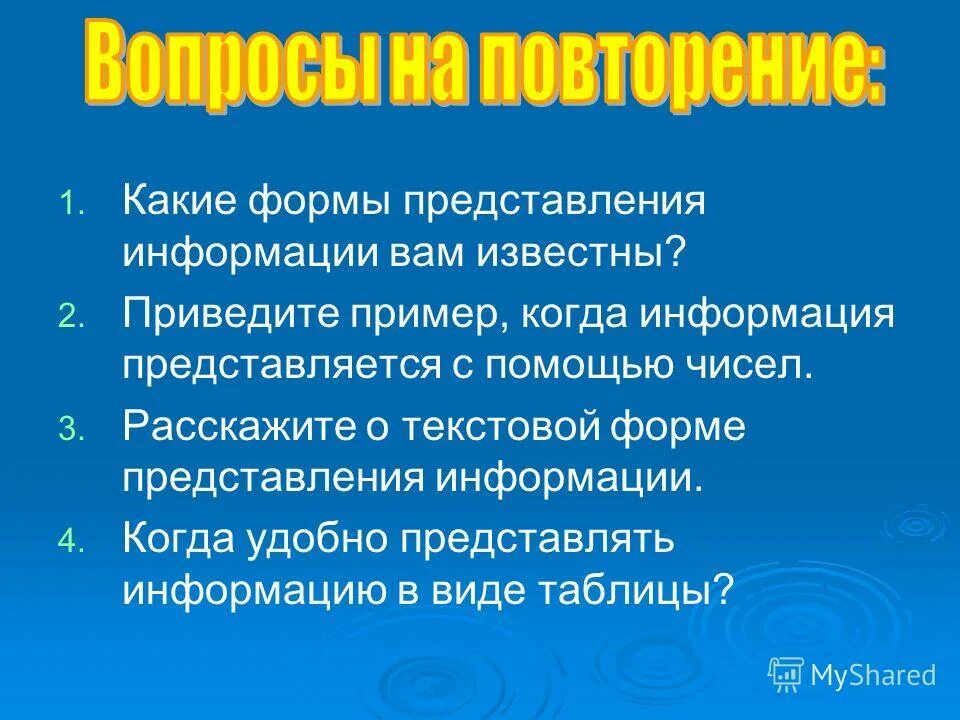 Вопросы на повторение:

1. Какие формы представления информации вам известны?
2. Приведите пример, когда информация представляется с помощью чисел.
3. Расскажите о текстовой форме представления информации.
4. Когда удобно представлять информацию в виде таблицы?

MyShared